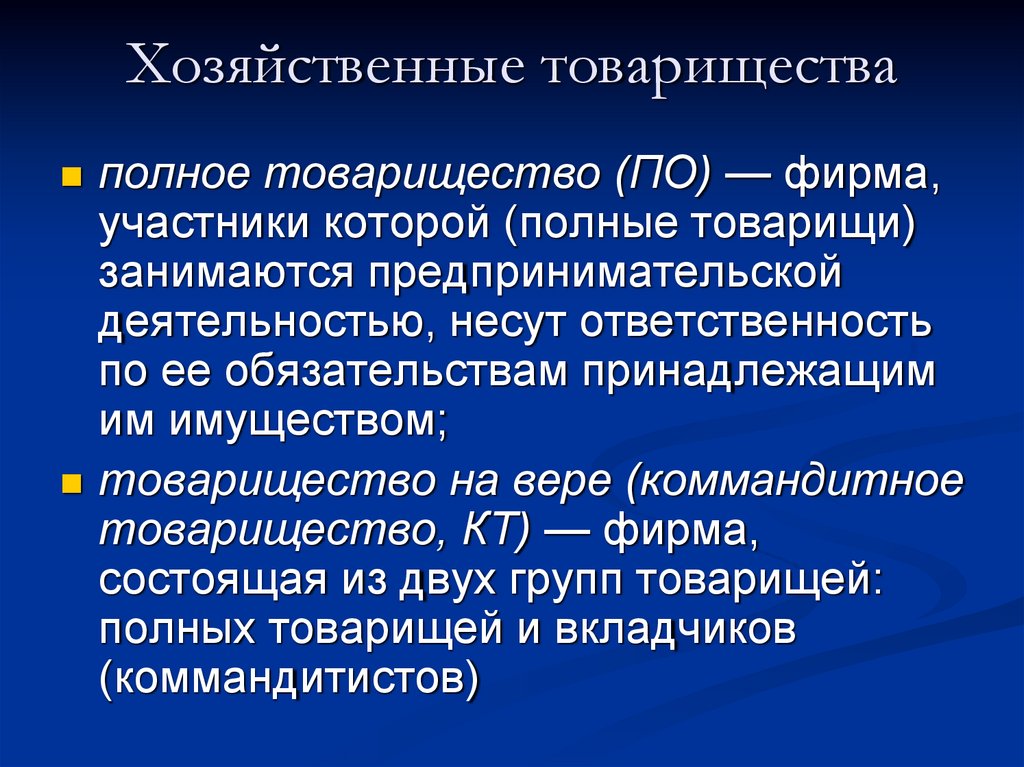 Хозяйственные товарищества

полное товарищество (ПО) — фирма, участники которой (полные товарищи) занимаются предпринимательской деятельностью, несут ответственность по ее обязательствам принадлежащим им имуществом;

товарищество на вере (коммандитное товарищество, КТ) — фирма, состоящая из двух групп товарищей: полных товарищей и вкладчиков (коммандитистов)